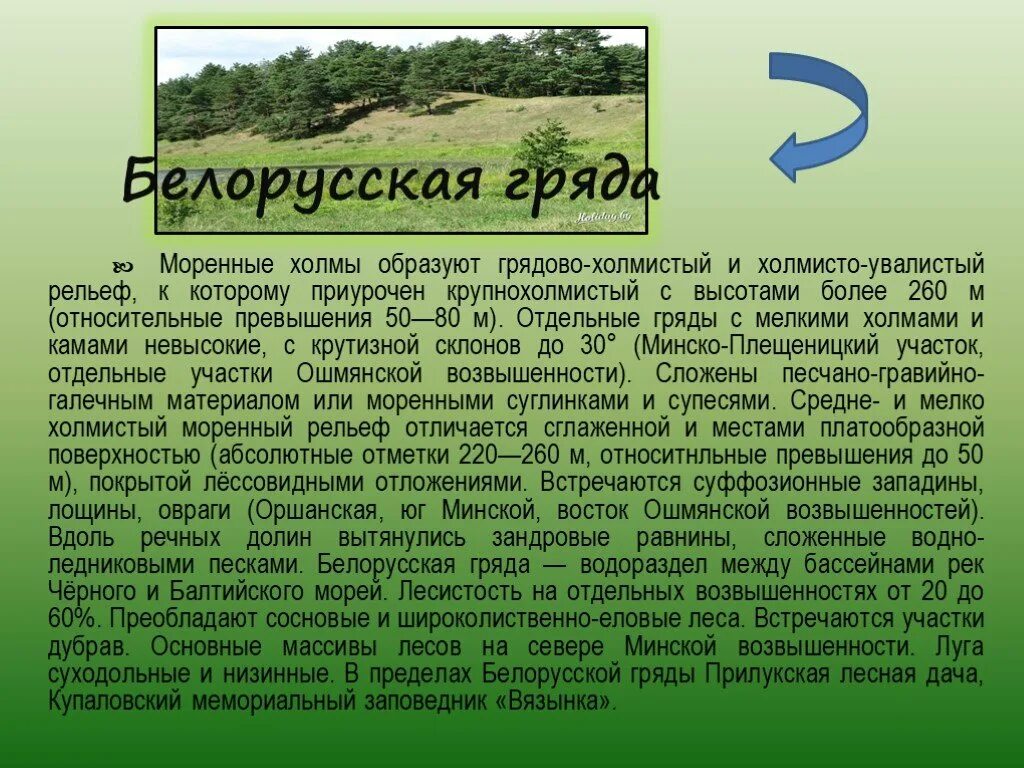 Белорусская гряда

Holiday.by

Моренные холмы образуют грядово-холмистый и холмисто-увалистый рельеф, к которому приурочен крупнохолмистый с высотами более 260 м (относительные превышения 50—80 м). Отдельные гряды с мелкими холмами и камами невысокие, с крутизной склонов до 30° (Минско-Плещеницкий участок, отдельные участки Ошмянской возвышенности). Сложены песчано-гравийно-галечным материалом или моренными суглинками и супесями. Средне- и мелко холмистый моренный рельеф отличается сглаженной и местами платообразной поверхностью (абсолютные отметки 220—260 м, относитнльные превышения до 50 м), покрытой лёссовидными отложениями. Встречаются суффозионные западины, лощины, овраги (Оршанская, юг Минской, восток Ошмянской возвышенностей). Вдоль речных долин вытянулись зандровые равнины, сложенные водно-ледниковыми песками. Белорусская гряда — водораздел между бассейнами рек Чёрного и Балтийского морей. Лесистость на отдельных возвышенностях от 20 до 60%. Преобладают сосновые и широколиственно-еловые леса. Встречаются участки дубрав. Основные массивы лесов на севере Минской возвышенности. Луга суходольные и низинные. В пределах Белорусской гряды Прилукская лесная дача, Купаловский мемориальный заповедник «Вязынка».